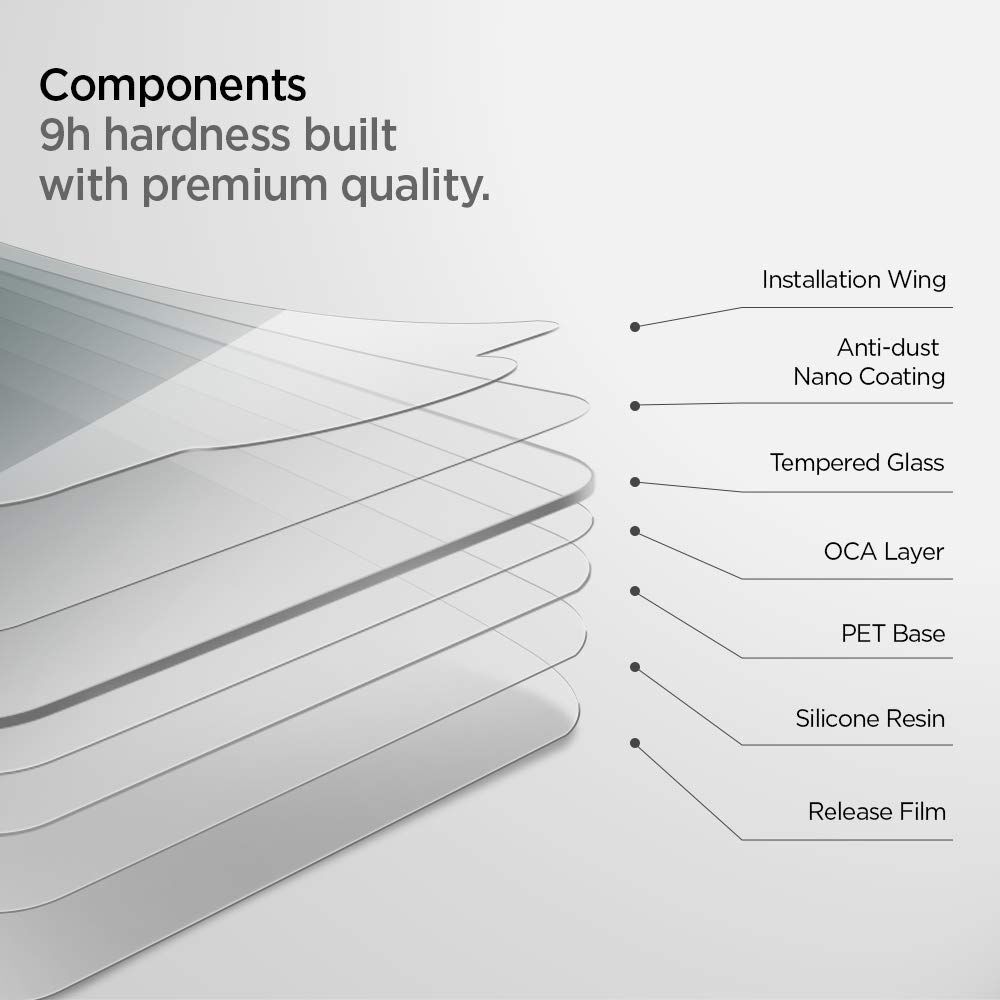 Components
9h hardness built with premium quality.

Installation Wing

Anti-dust
Nano Coating

Tempered Glass

OCA Layer

PET Base

Silicone Resin

Release Film